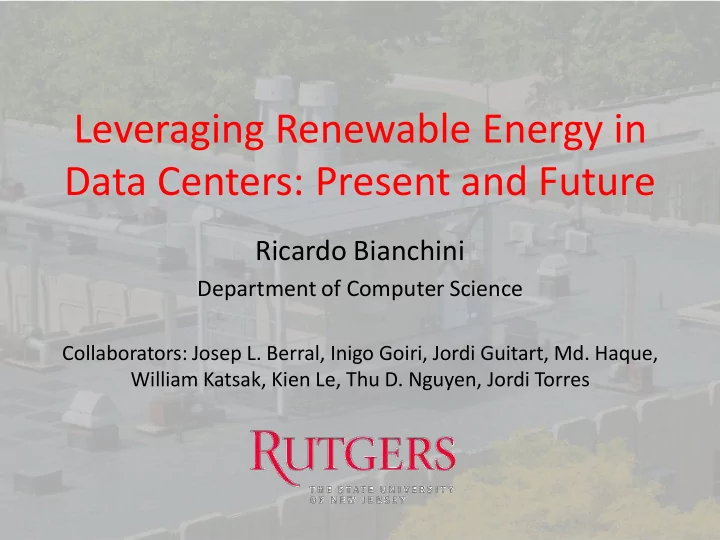 Leveraging Renewable Energy in Data Centers: Present and Future

Ricardo Bianchini

Department of Computer Science

Collaborators: Josep L. Berral, Inigo Goiri, Jordi Guitart, Md. Haque, William Katsak, Kien Le, Thu D. Nguyen, Jordi Torres

RUTGERS
THE STATE UNIVERSITY OF NEW JERSEY